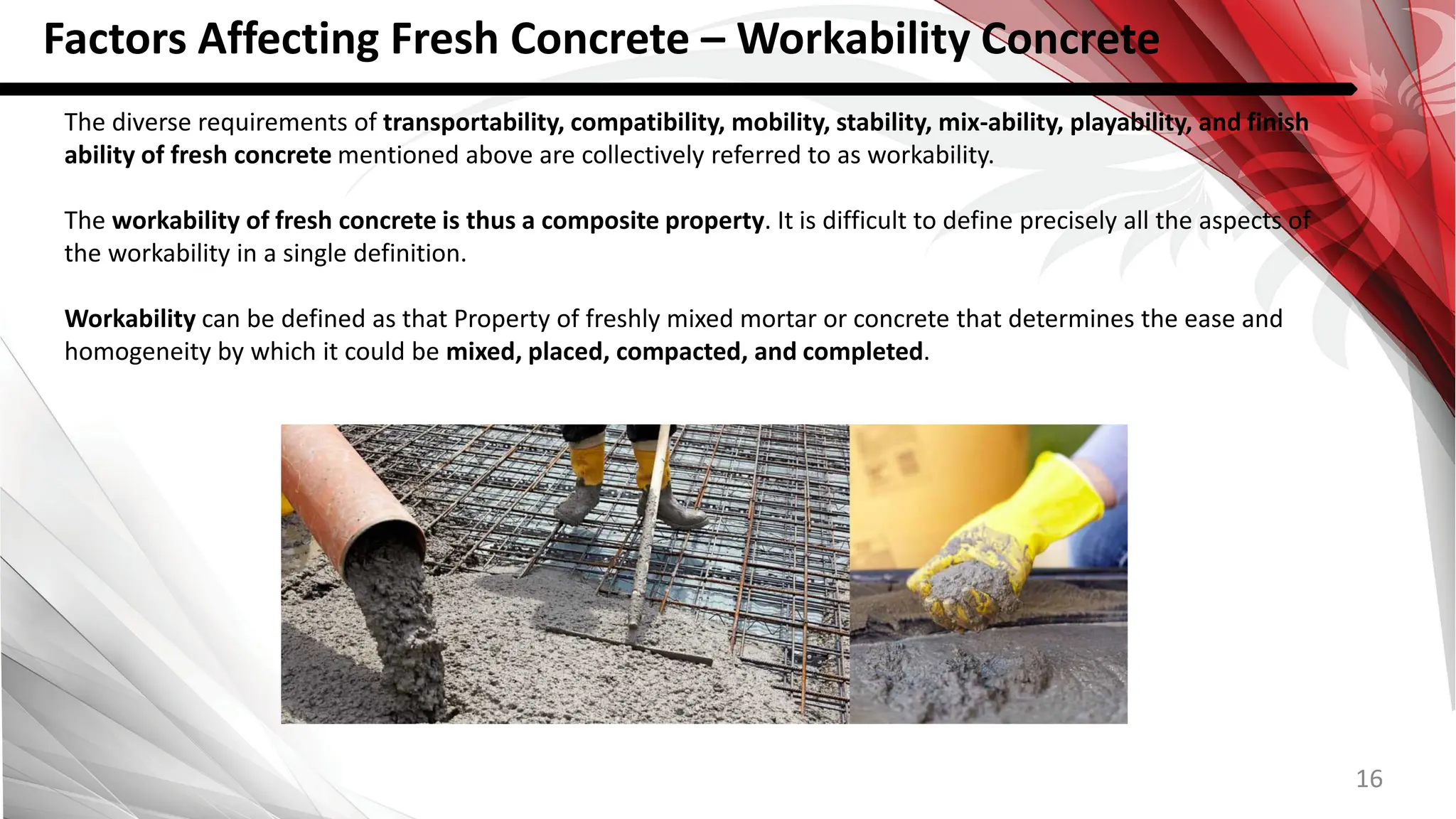 Factors Affecting Fresh Concrete – Workability Concrete

The diverse requirements of transportability, compatibility, mobility, stability, mix-ability, playability, and finish ability of fresh concrete mentioned above are collectively referred to as workability.

The workability of fresh concrete is thus a composite property. It is difficult to define precisely all the aspects of the workability in a single definition.

Workability can be defined as that Property of freshly mixed mortar or concrete that determines the ease and homogeneity by which it could be mixed, placed, compacted, and completed.

16